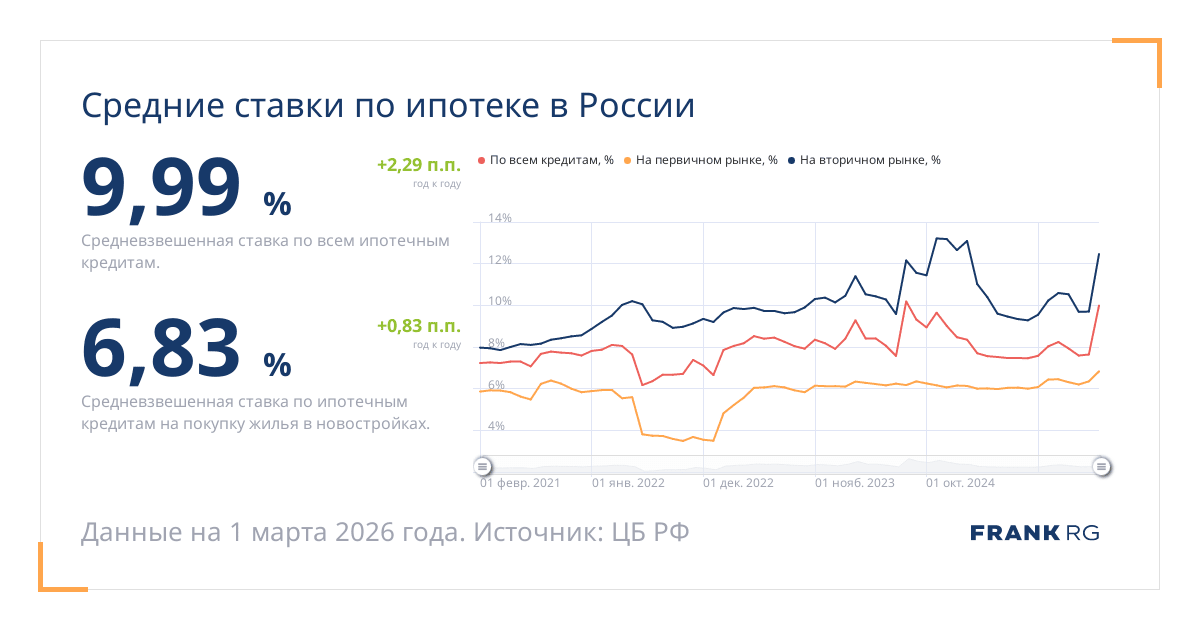 Средние ставки по ипотеке в России

9,99 %

+2,29 п.п.
год к году

Средневзвешенная ставка по всем ипотечным кредитам.

6,83 %

+0,83 п.п.
год к году

Средневзвешенная ставка по ипотечным кредитам на покупку жилья в новостройках.

По всем кредитам, %
На первичном рынке, %
На вторичном рынке, %

14%
12%
10%
8%
6%
4%

01 февр. 2021
01 янв. 2022
01 дек. 2022
01 нояб. 2023
01 окт. 2024

Данные на 1 марта 2026 года. Источник: ЦБ РФ

FRANK RG